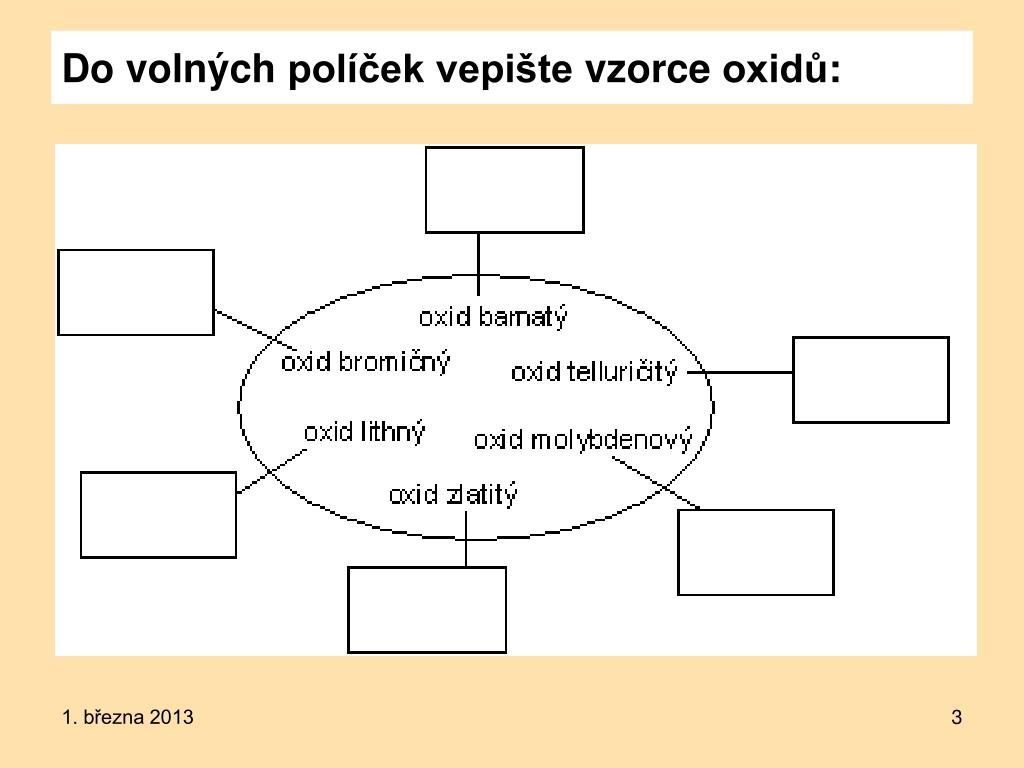 Do volných políček vepište vzorce oxidů:

oxid barnatý

oxid bromičný

oxid telluričitý

oxid lithný

oxid molybdenový

oxid zlatitý

1. března 2013

3